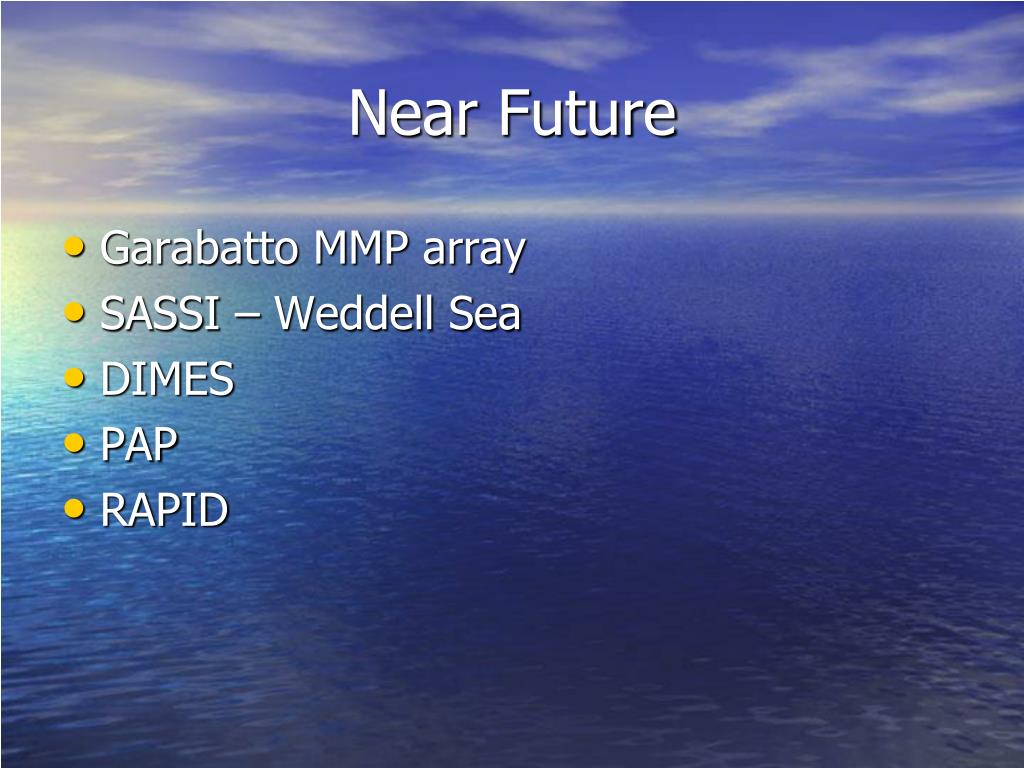 Near Future

• Garabatto MMP array
• SASSI – Weddell Sea
• DIMES
• PAP
• RAPID